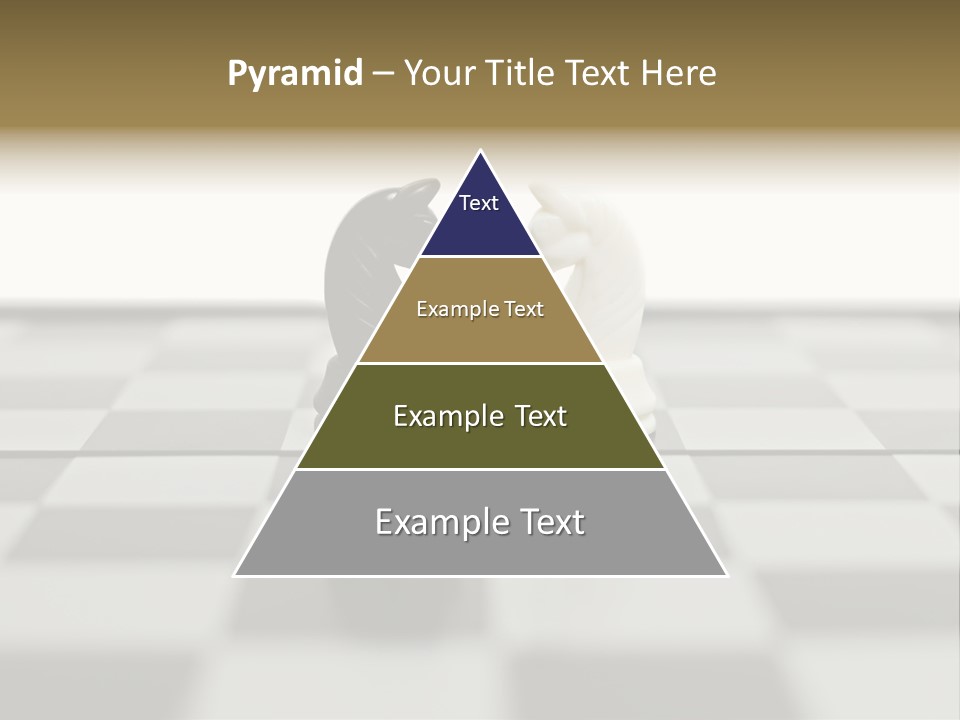 Pyramid – Your Title Text Here

Text

Example Text

Example Text

Example Text